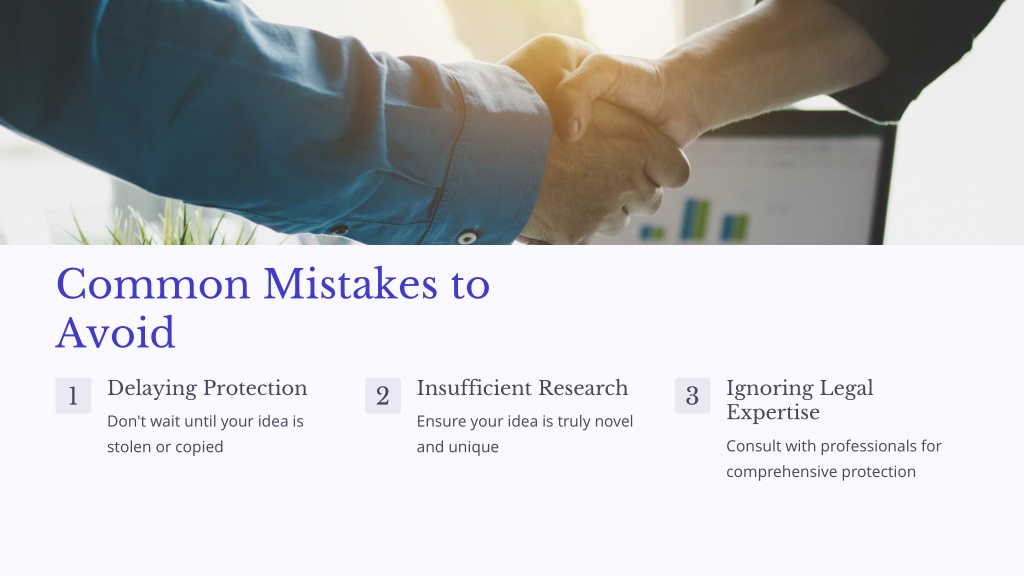 Common Mistakes to Avoid

1
Delaying Protection
Don't wait until your idea is stolen or copied

2
Insufficient Research
Ensure your idea is truly novel and unique

3
Ignoring Legal Expertise
Consult with professionals for comprehensive protection